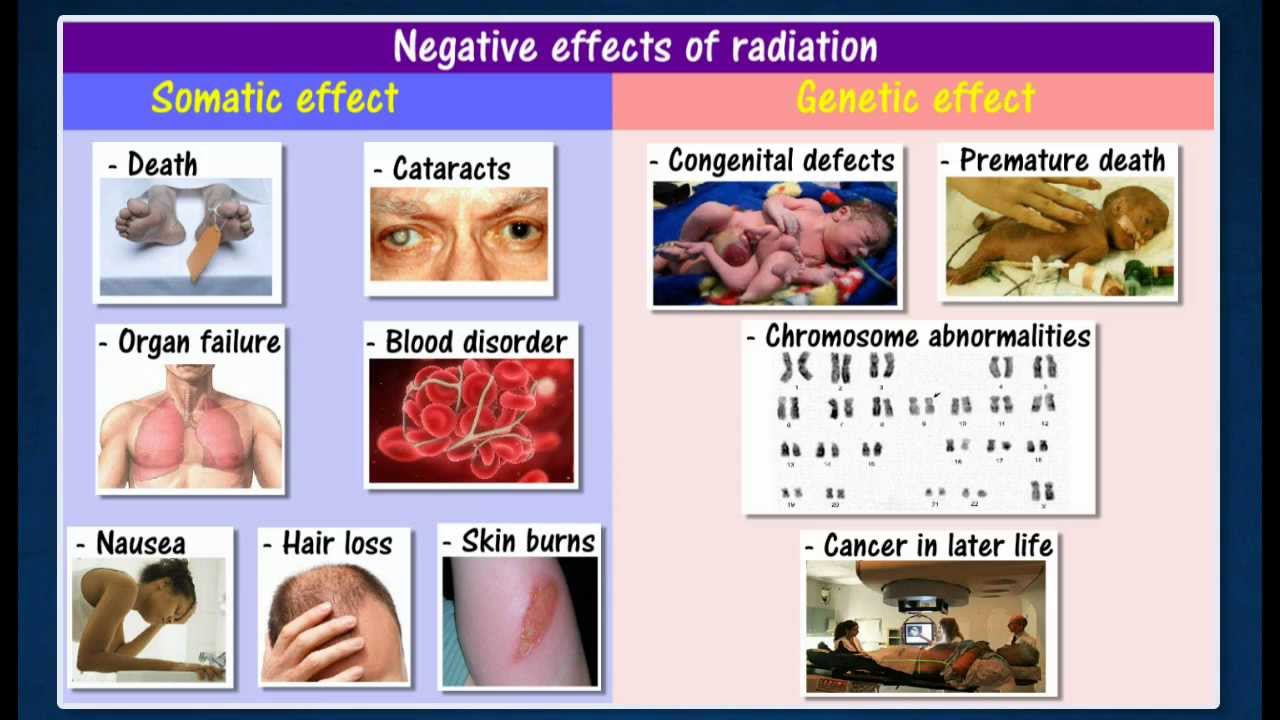 Negative effects of radiation

Somatic effect

- Death

- Cataracts

- Organ failure

- Blood disorder

- Nausea

- Hair loss

- Skin burns

Genetic effect

- Congenital defects

- Premature death

- Chromosome abnormalities

1 2 3 4 5

6 7 8 9 10 11 12

13 14 15 16 17 18

19 20 21 22 X

- Cancer in later life